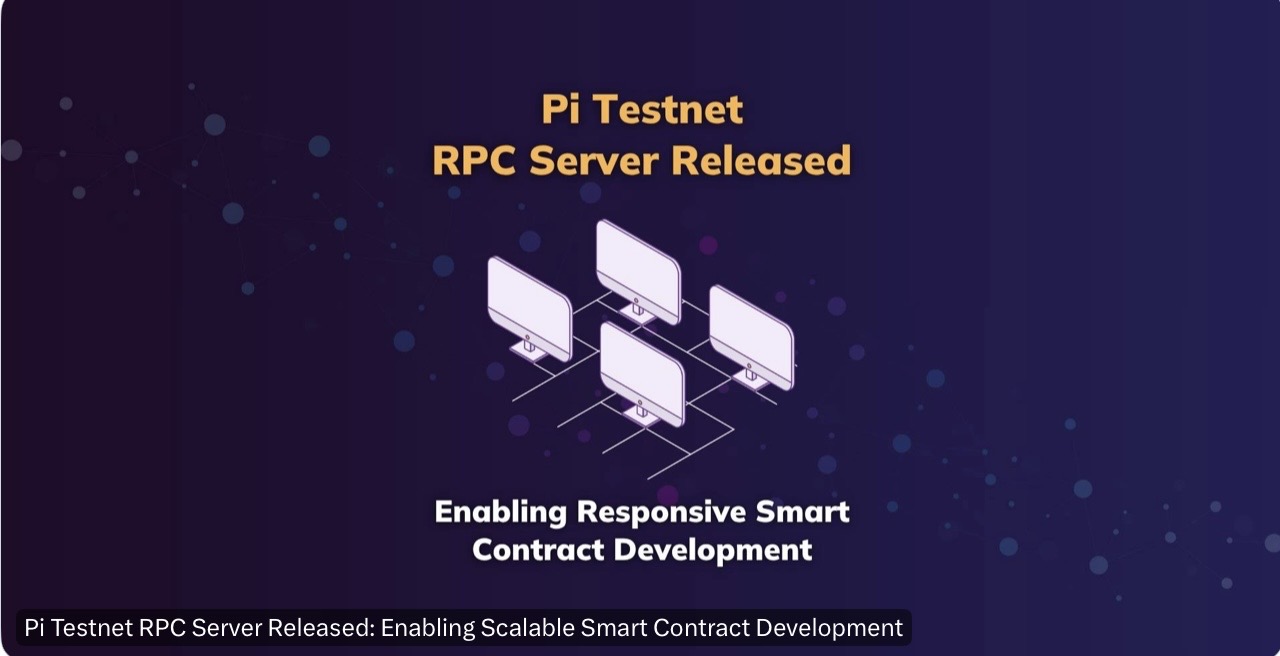 Pi Testnet
RPC Server Released

Enabling Responsive Smart Contract Development

Pi Testnet RPC Server Released: Enabling Scalable Smart Contract Development